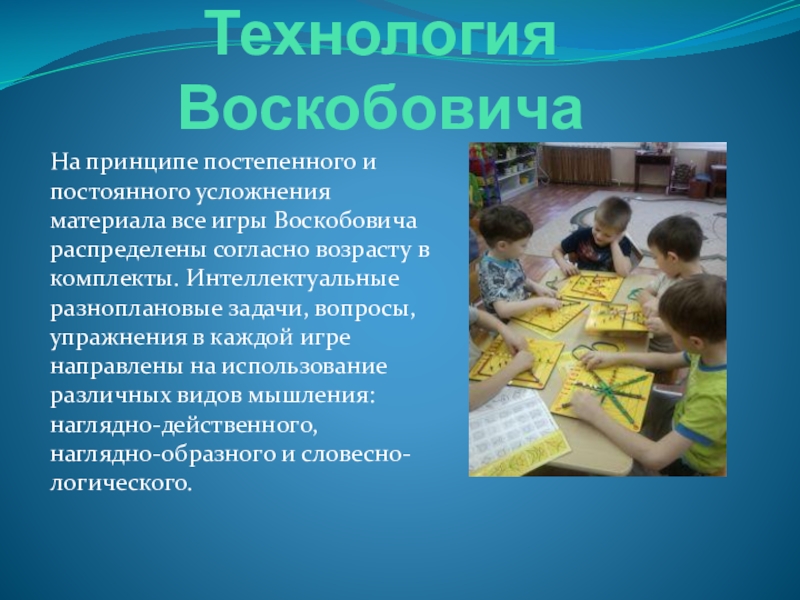 Технология Воскобовича

На принципе постепенного и постоянного усложнения материала все игры Воскобовича распределены согласно возрасту в комплекты. Интеллектуальные разноплановые задачи, вопросы, упражнения в каждой игре направлены на использование различных видов мышления: наглядно-действенного, наглядно-образного и словесно-логического.